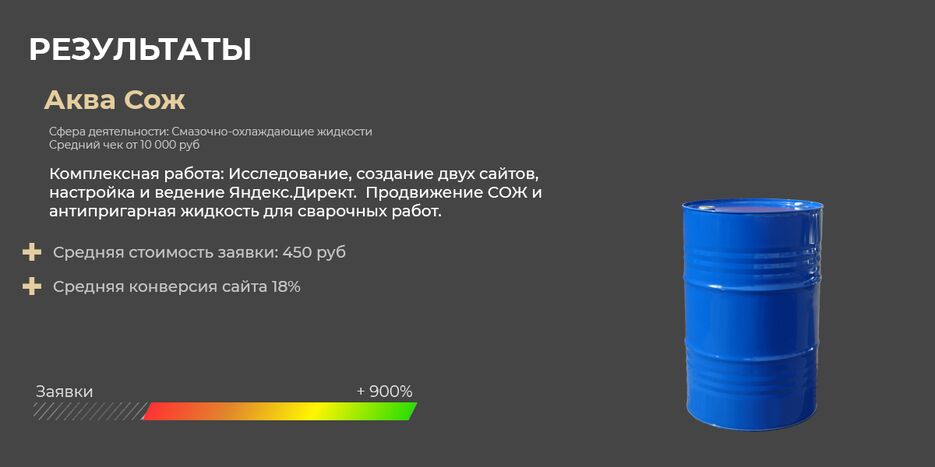 РЕЗУЛЬТАТЫ

Аква Сож

Сфера деятельности: Смазочно-охлаждающие жидкости
Средний чек от 10 000 руб

Комплексная работа: Исследование, создание двух сайтов, настройка и ведение Яндекс.Директ. Продвижение СОЖ и антипригарная жидкость для сварочных работ.

Средняя стоимость заявки: 450 руб

Средняя конверсия сайта 18%

Заявки

+ 900%